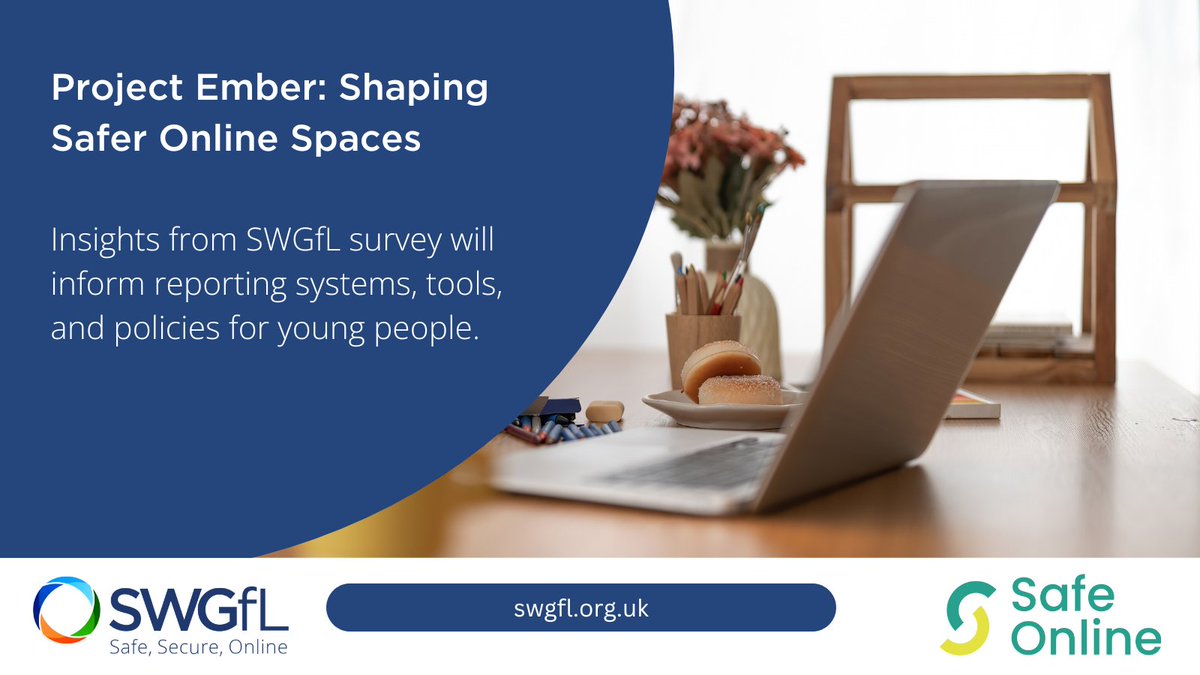 Project Ember: Shaping Safer Online Spaces

Insights from SWGfL survey will inform reporting systems, tools, and policies for young people.

SWGfL
Safe, Secure, Online

swgfl.org.uk

Safe Online